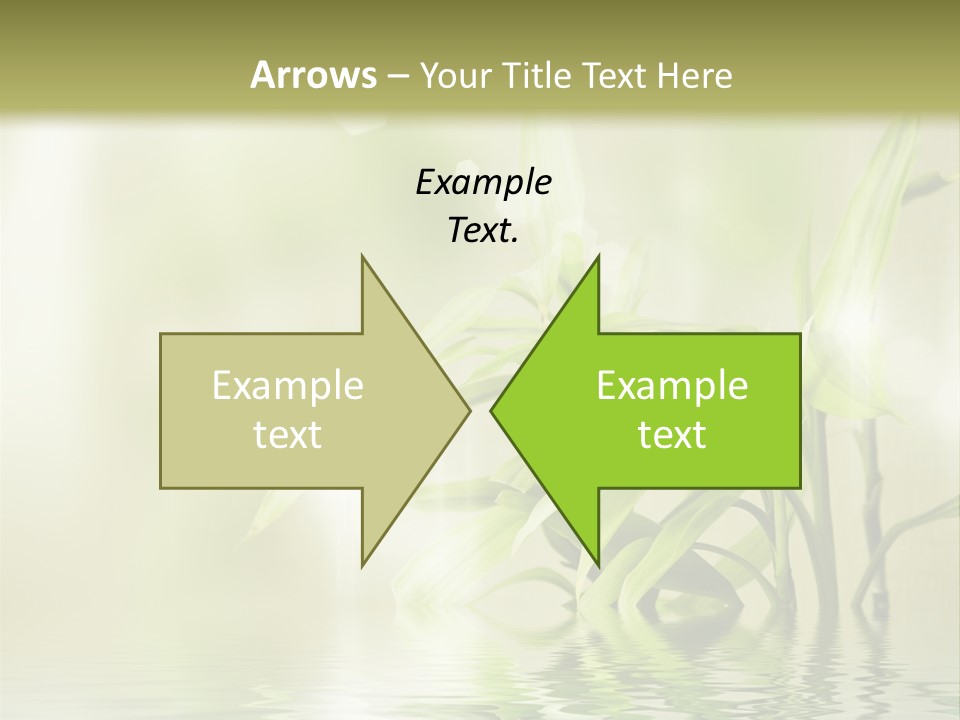 Arrows – Your Title Text Here

Example Text.

Example text

Example text